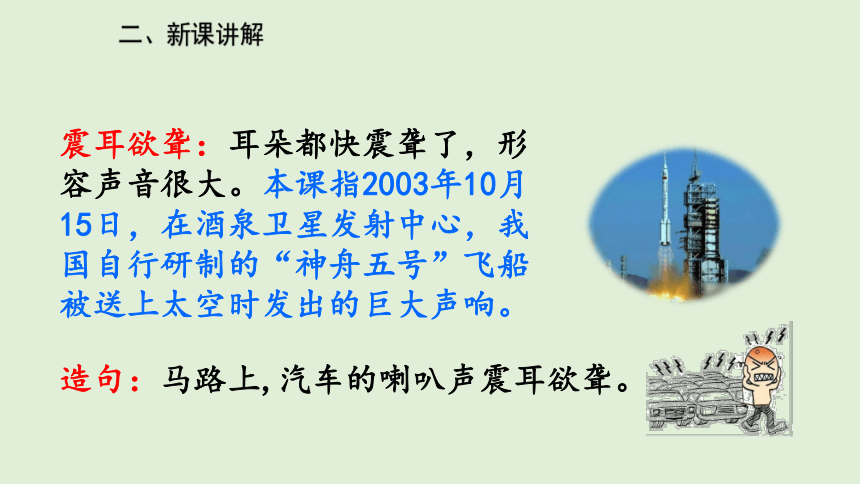 二、新课讲解

震耳欲聋：耳朵都快震聋了，形容声音很大。本课指2003年10月15日，在酒泉卫星发射中心，我国自行研制的“神舟五号”飞船被送上太空时发出的巨大声响。

造句：马路上,汽车的喇叭声震耳欲聋。